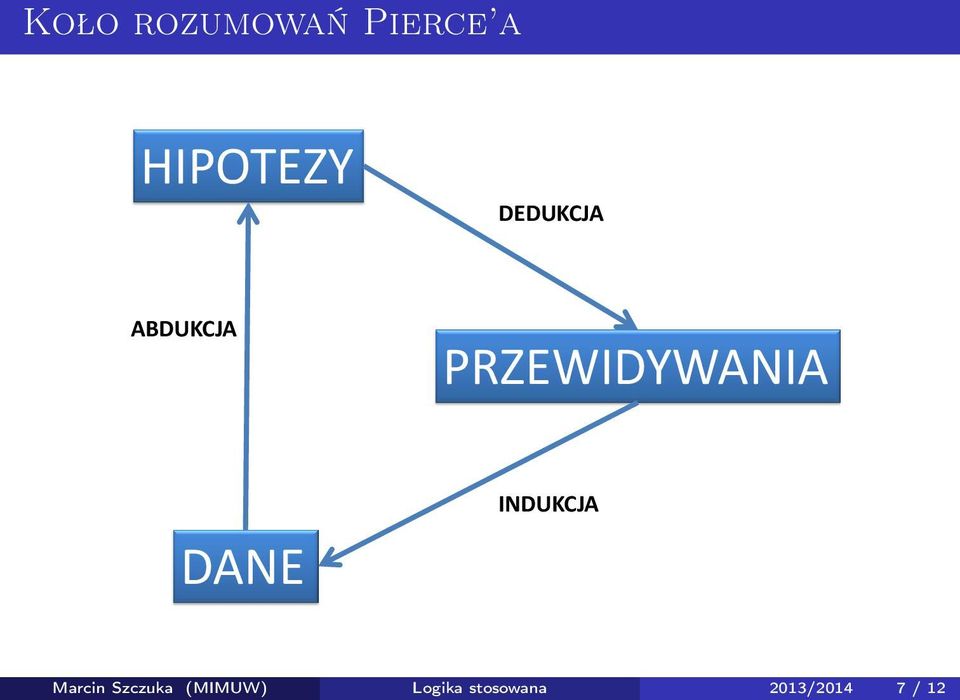 Koło rozumowań Pierce'a

HIPOTEZY

DEDUKCJA

ABDUKCJA

PRZEWIDYWANIA

INDUKCJA

DANE

Marcin Szczuka (MIMUW) Logika stosowana 2013/2014 7 / 12